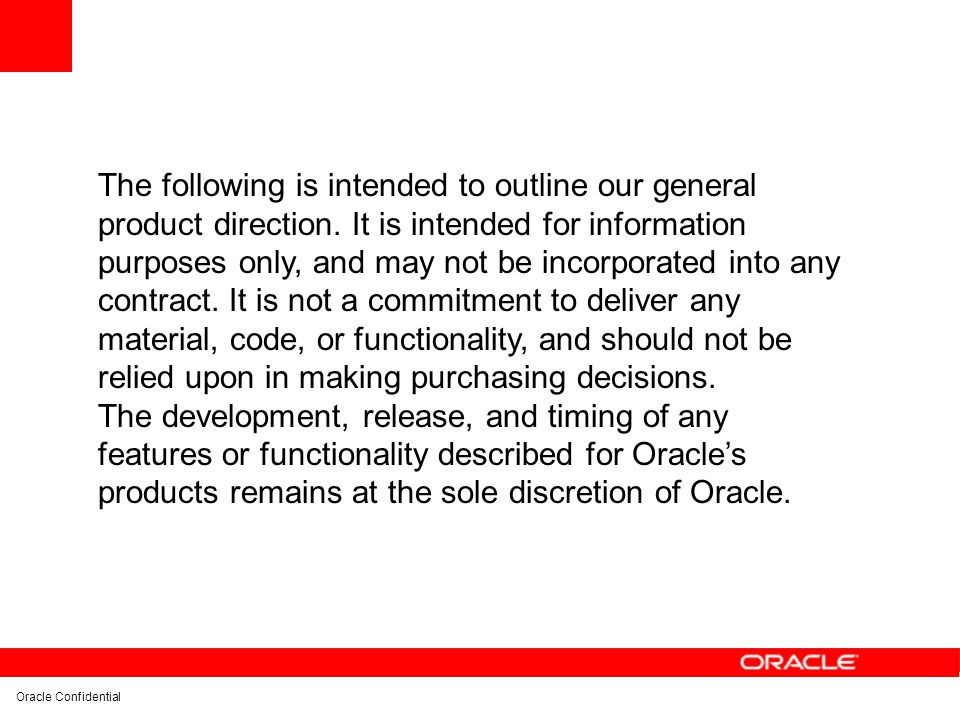 The following is intended to outline our general product direction. It is intended for information purposes only, and may not be incorporated into any contract. It is not a commitment to deliver any material, code, or functionality, and should not be relied upon in making purchasing decisions.
The development, release, and timing of any features or functionality described for Oracle's products remains at the sole discretion of Oracle.

ORACLE

Oracle Confidential